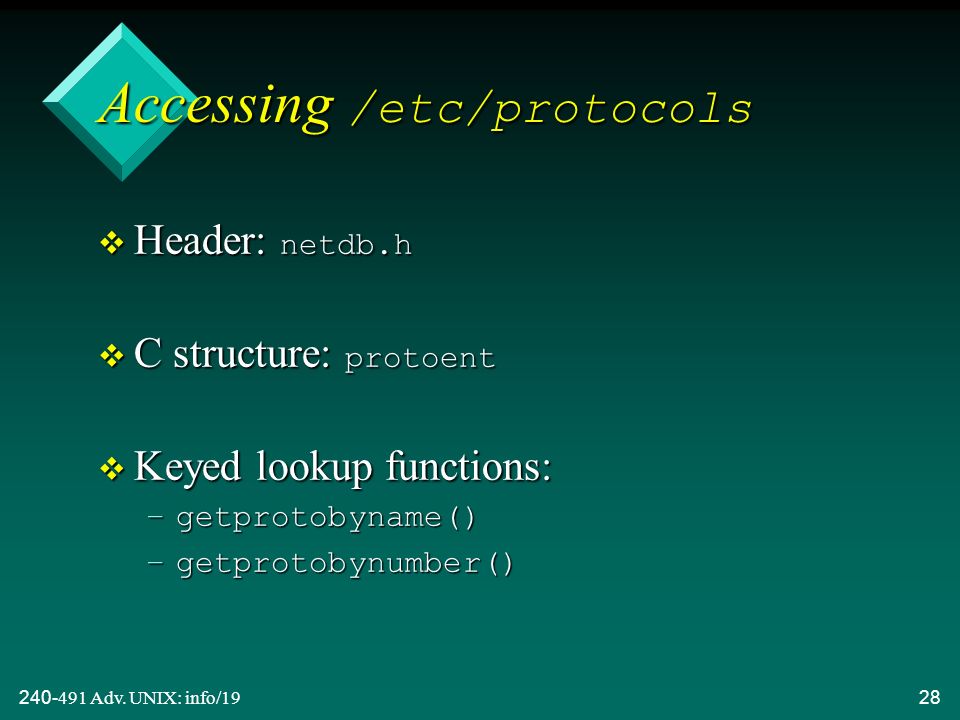 Accessing /etc/protocols

❖ Header: netdb.h

❖ C structure: protoent

❖ Keyed lookup functions:
– getprotobyname()
– getprotobynumber()

240-491 Adv. UNIX: info/19

28